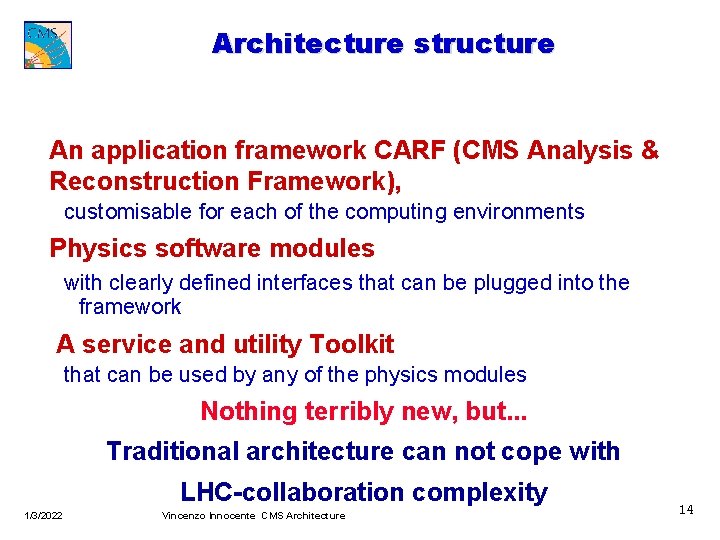 CMS

Architecture structure

An application framework CARF (CMS Analysis & Reconstruction Framework),

customisable for each of the computing environments

Physics software modules

with clearly defined interfaces that can be plugged into the framework

A service and utility Toolkit

that can be used by any of the physics modules

Nothing terribly new, but...

Traditional architecture can not cope with

LHC-collaboration complexity

1/3/2022

Vincenzo Innocente CMS Architecture

14